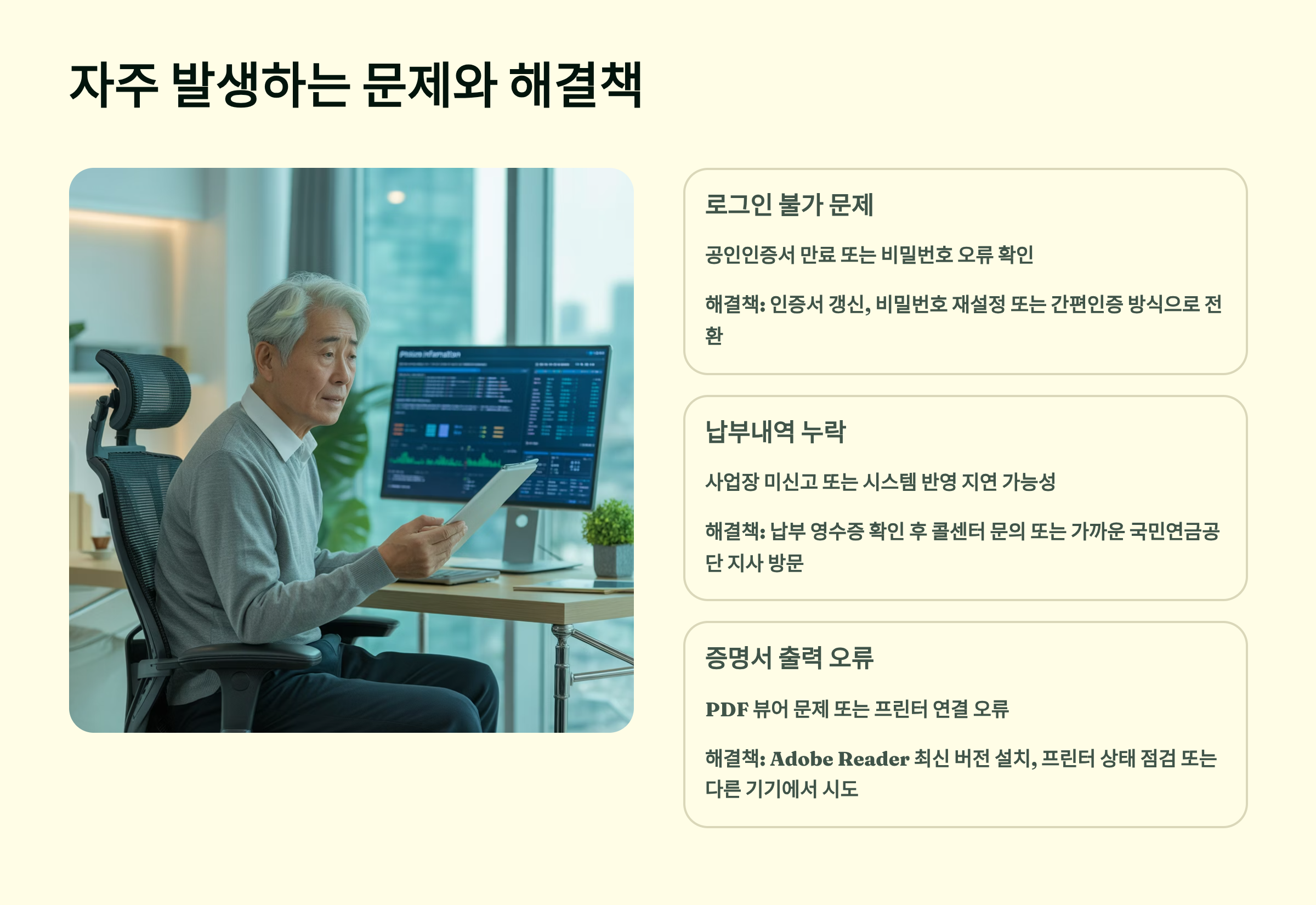 자주 발생하는 문제와 해결책

로그인 불가 문제

공인인증서 만료 또는 비밀번호 오류 확인

해결책: 인증서 갱신, 비밀번호 재설정 또는 간편인증 방식으로 전환

납부내역 누락

사업장 미신고 또는 시스템 반영 지연 가능성

해결책: 납부 영수증 확인 후 콜센터 문의 또는 가까운 국민연금공단 지사 방문

증명서 출력 오류

PDF 뷰어 문제 또는 프린터 연결 오류

해결책: Adobe Reader 최신 버전 설치, 프린터 상태 점검 또는 다른 기기에서 시도